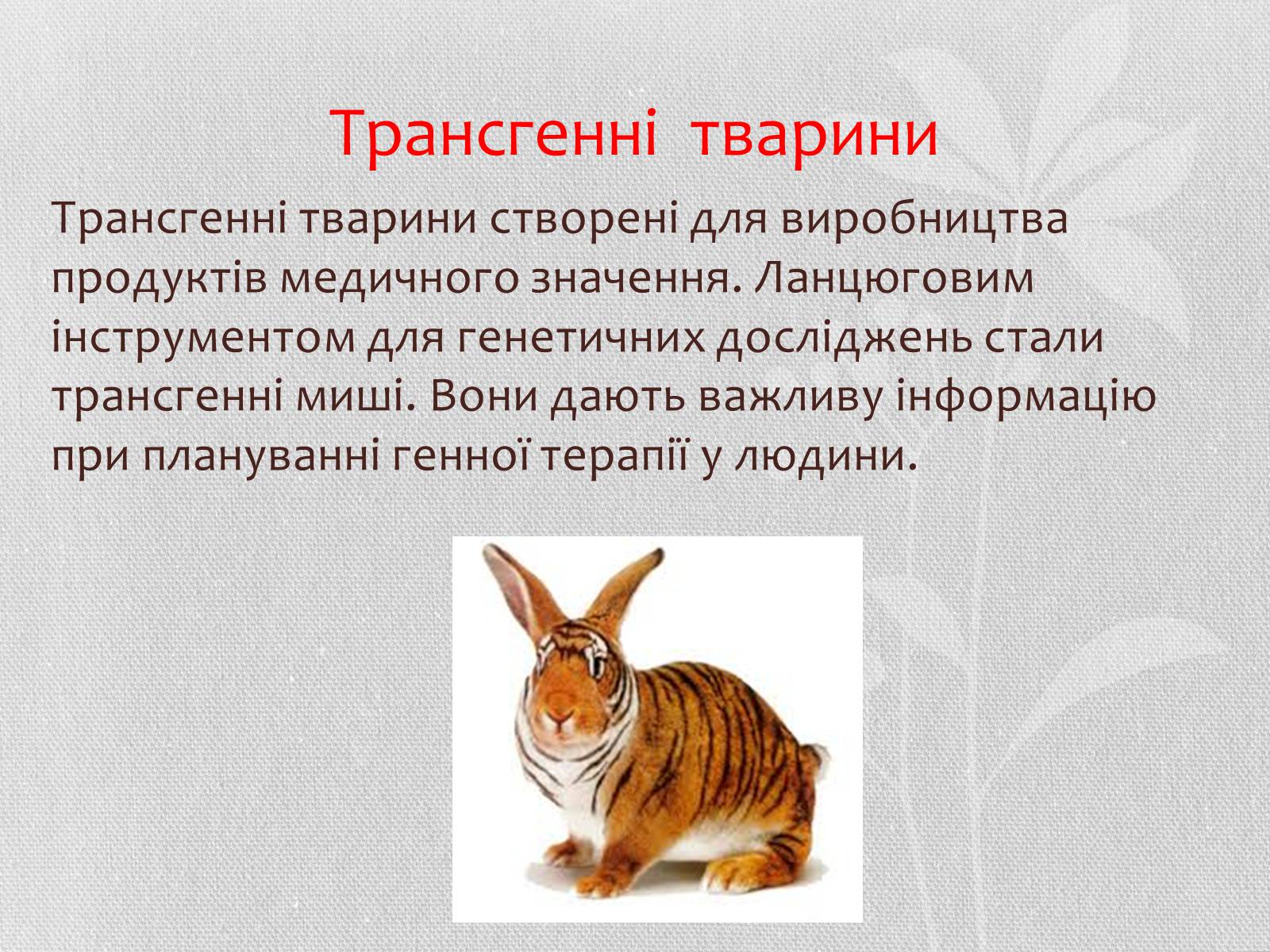 Трансгенні тварини

Трансгенні тварини створені для виробництва продуктів медичного значення. Ланцюговим інструментом для генетичних досліджень стали трансгенні миші. Вони дають важливу інформацію при плануванні генної терапії у людини.